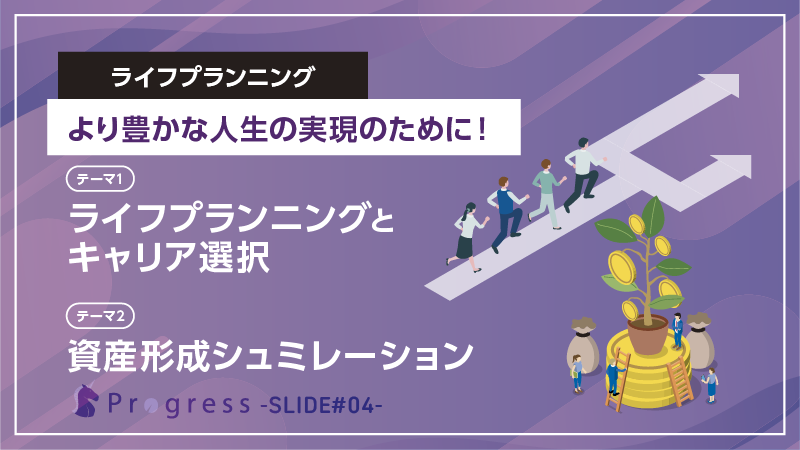 ライフプランニング

より豊かな人生の実現のために！

テーマ1

ライフプランニングとキャリア選択

テーマ2

資産形成シュミレーション

Progress -SLIDE#04-